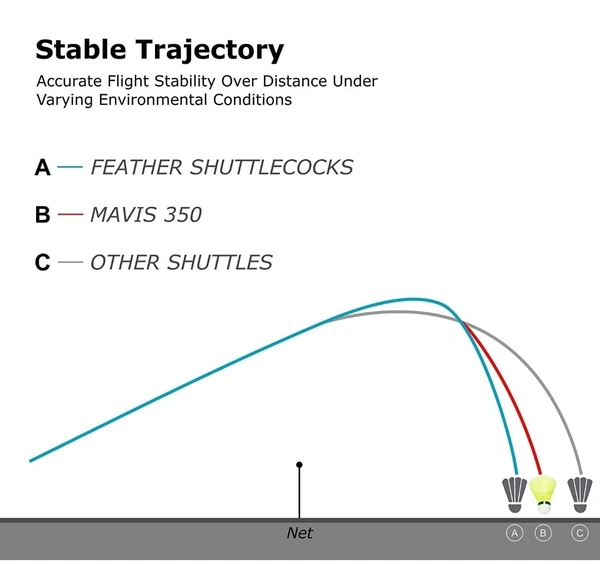 Stable Trajectory
Accurate Flight Stability Over Distance Under Varying Environmental Conditions

A — FEATHER SHUTTLECOCKS
B — MAVIS 350
C — OTHER SHUTTLES

Net

A B C